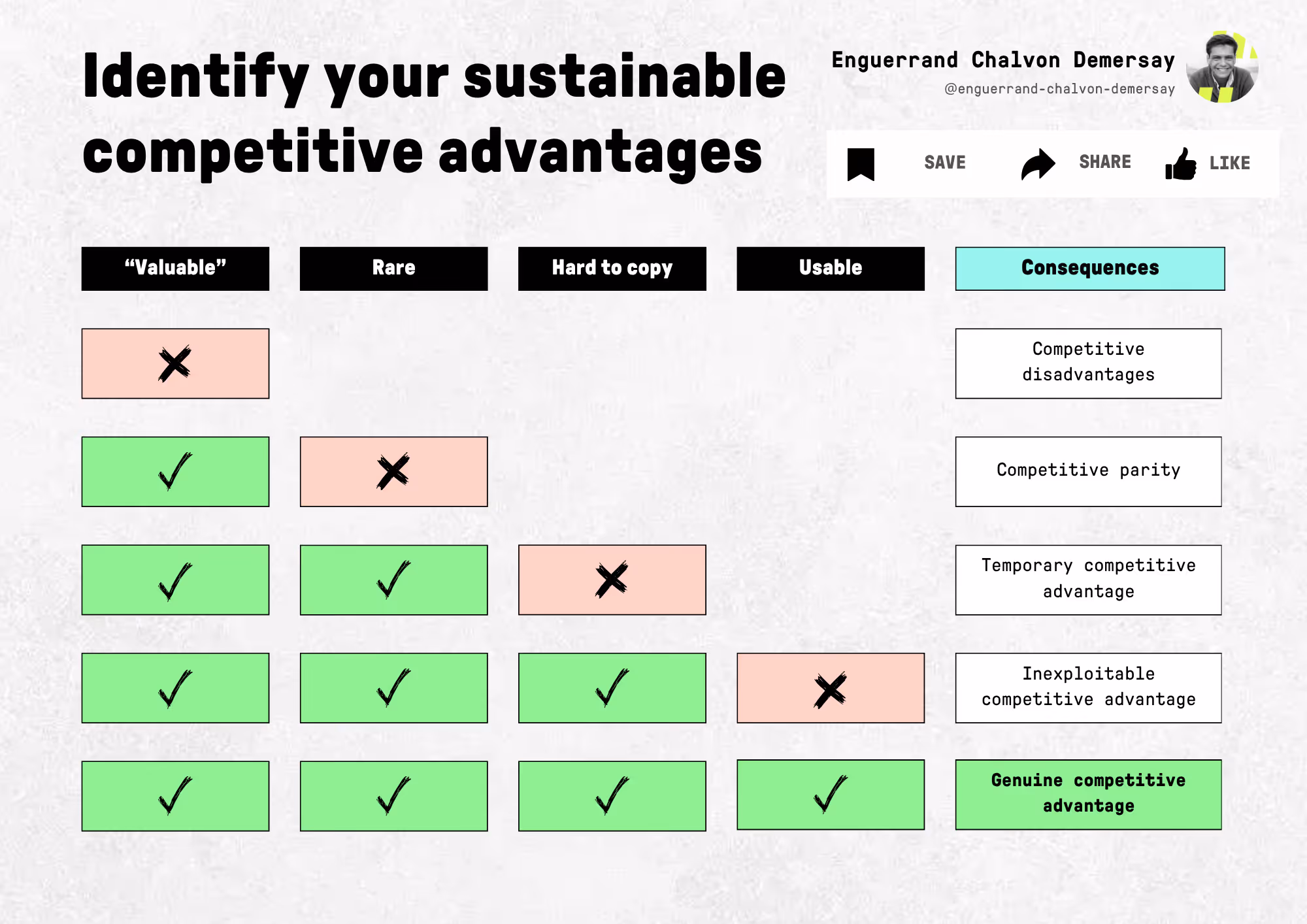 Identify your sustainable competitive advantages

Enguerrand Chalvon Demersay
@enguerrand-chalvon-demersay

SAVE SHARE LIKE

| “Valuable” | Rare | Hard to copy | Usable | Consequences |
|---|---|---|---|---|
| ✗ | | | | Competitive disadvantages |
| ✓ | ✗ | | | Competitive parity |
| ✓ | ✓ | ✗ | | Temporary competitive advantage |
| ✓ | ✓ | ✓ | ✗ | Inexploitable competitive advantage |
| ✓ | ✓ | ✓ | ✓ | Genuine competitive advantage |